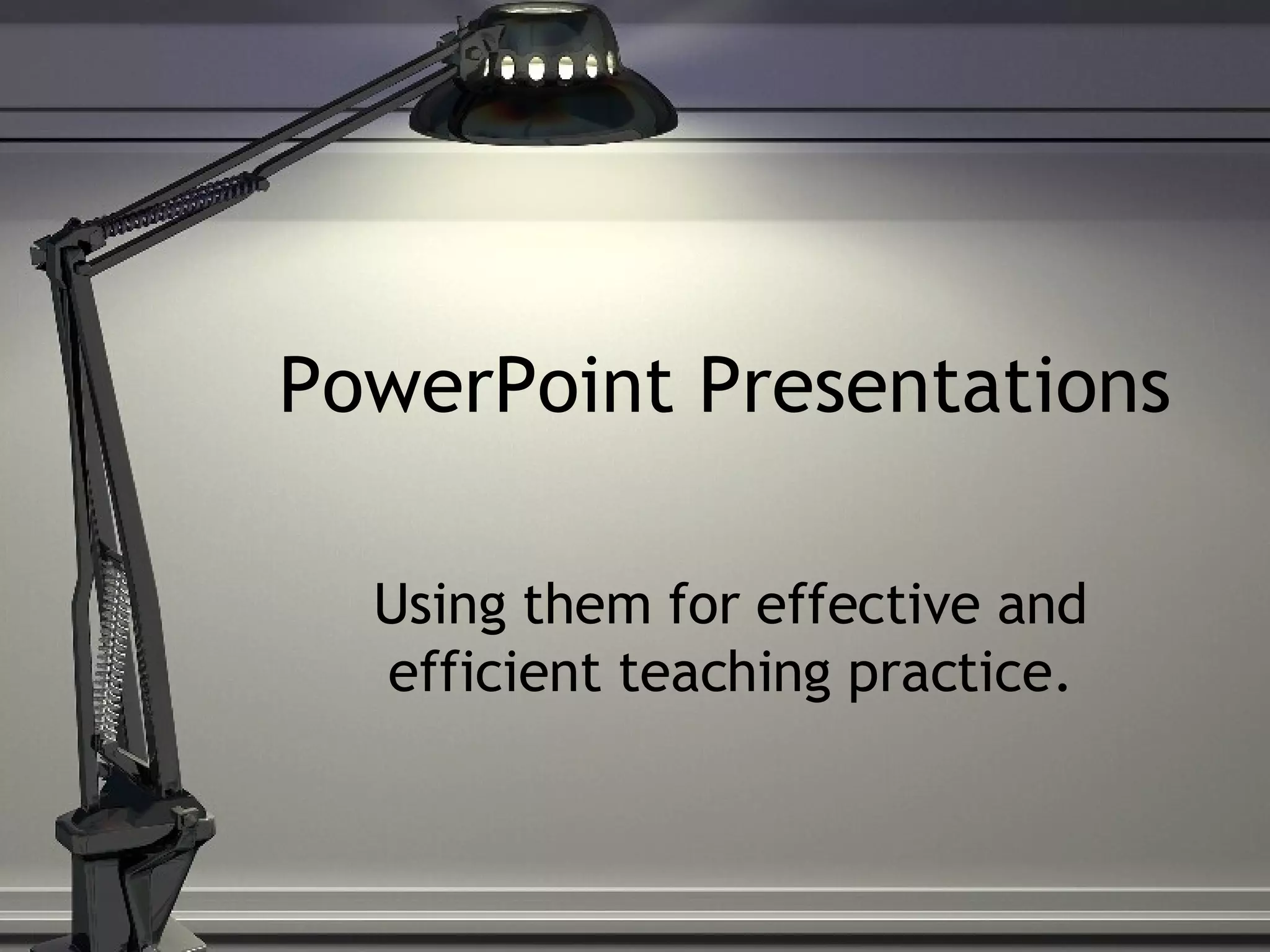 PowerPoint Presentations

Using them for effective and efficient teaching practice.